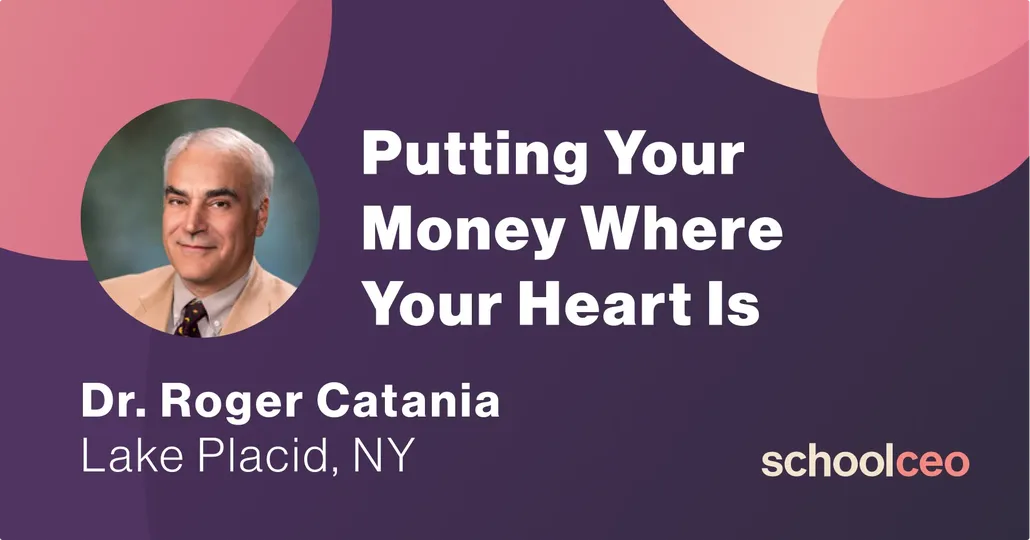 Putting Your Money Where Your Heart Is

Dr. Roger Catania
Lake Placid, NY

schoolceo